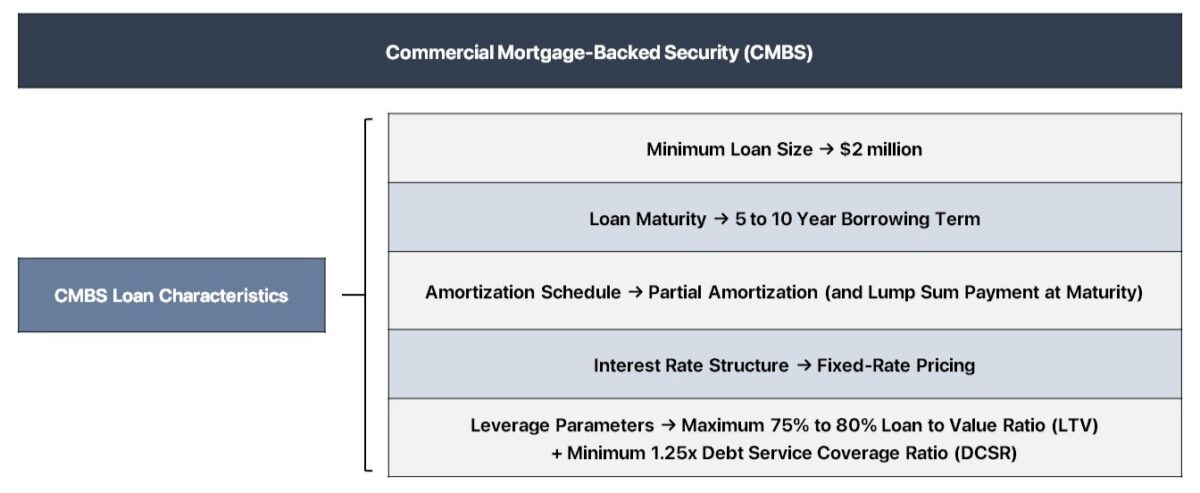 Commercial Mortgage-Backed Security (CMBS)

CMBS Loan Characteristics

Minimum Loan Size → $2 million

Loan Maturity → 5 to 10 Year Borrowing Term

Amortization Schedule → Partial Amortization (and Lump Sum Payment at Maturity)

Interest Rate Structure → Fixed-Rate Pricing

Leverage Parameters → Maximum 75% to 80% Loan to Value Ratio (LTV) + Minimum 1.25x Debt Service Coverage Ratio (DCSR)